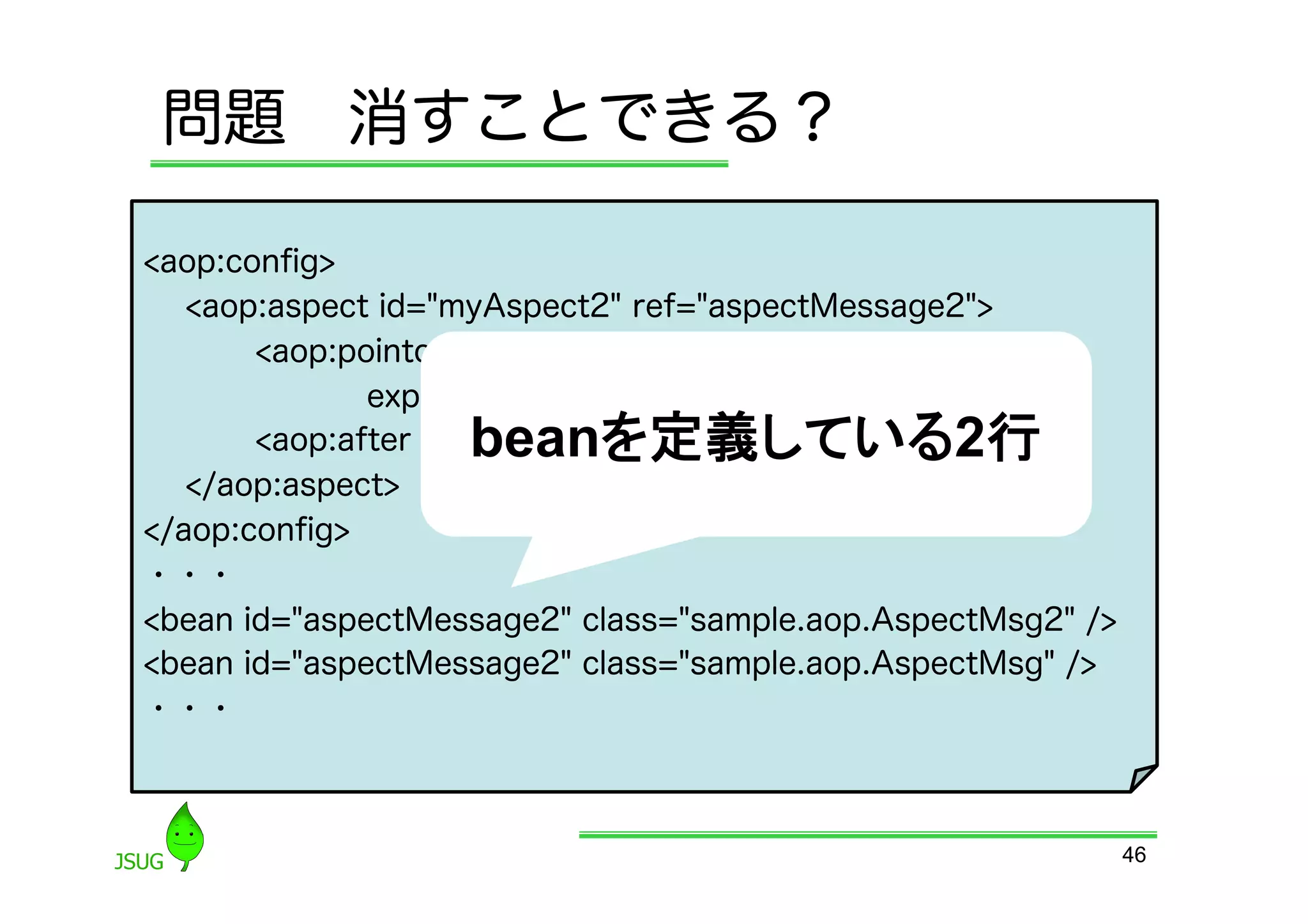 問題　消すことできる？

<aop:config>
<aop:aspect id="myAspect2" ref="aspectMessage2">
<aop:pointc
exp
<aop:after
</aop:aspect>
</aop:config>
・・・
<bean id="aspectMessage2" class="sample.aop.AspectMsg2" />
<bean id="aspectMessage2" class="sample.aop.AspectMsg" />
・・・

beanを定義している2行

JSUG

46